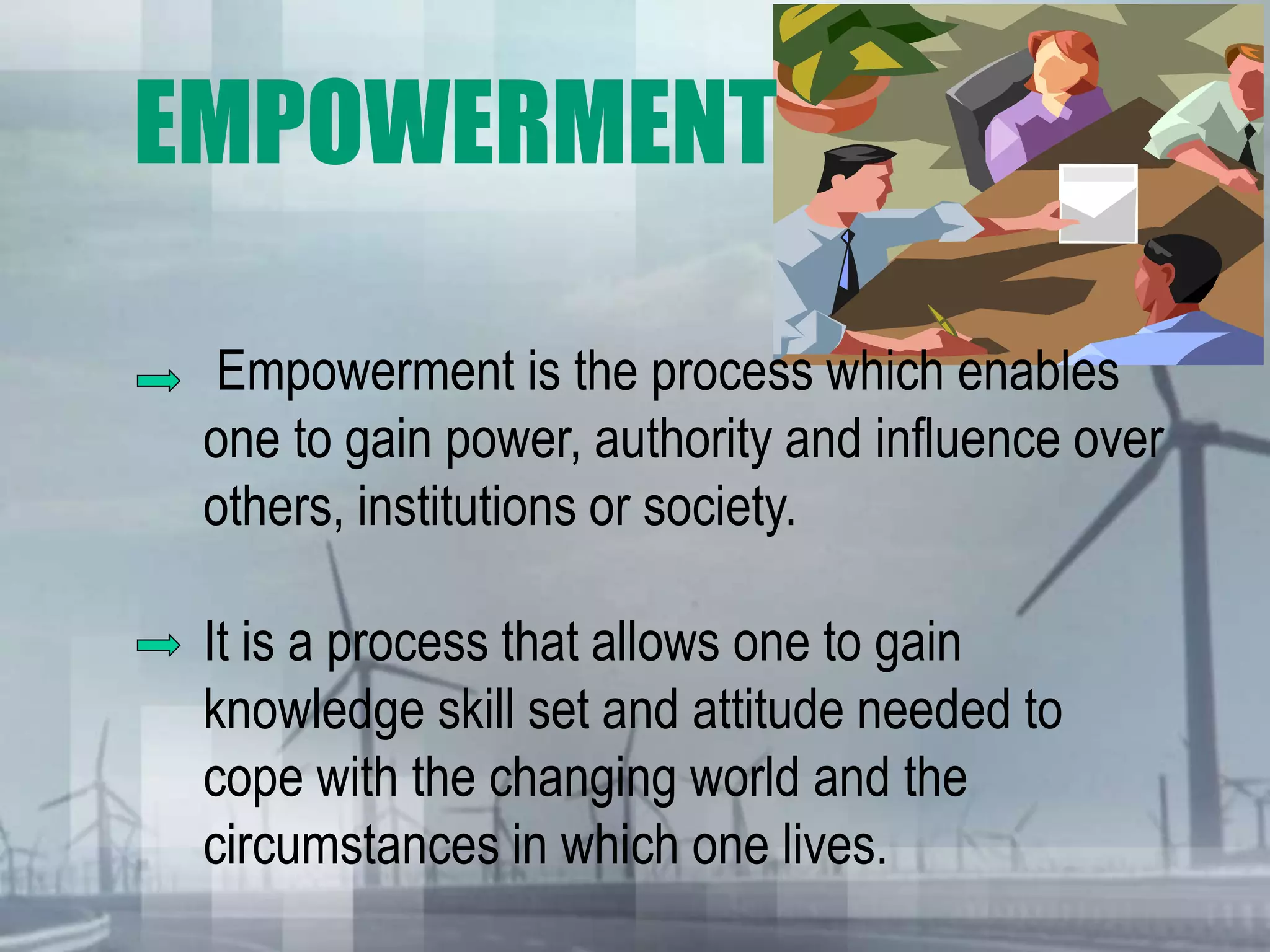 EMPOWERMENT

Empowerment is the process which enables one to gain power, authority and influence over others, institutions or society.

It is a process that allows one to gain knowledge skill set and attitude needed to cope with the changing world and the circumstances in which one lives.